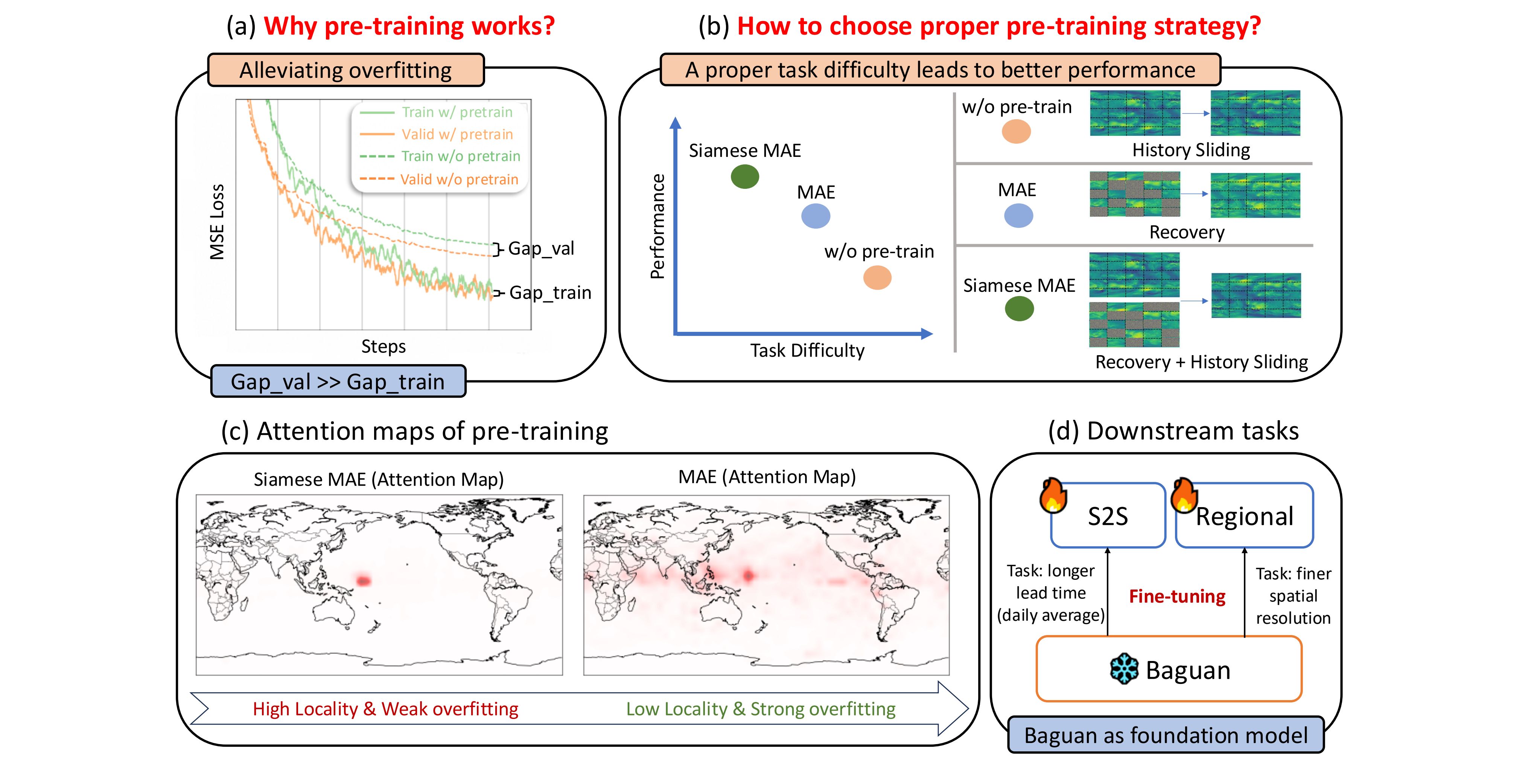 (a) Why pre-training works?

Alleviating overfitting

Train w/ pretrain
Valid w/ pretrain
Train w/o pretrain
Valid w/o pretrain

MSE Loss

Gap_val

Gap_train

Steps

Gap_val >> Gap_train

(b) How to choose proper pre-training strategy?

A proper task difficulty leads to better performance

Performance

Siamese MAE

MAE

w/o pre-train

Task Difficulty

w/o pre-train

History Sliding

MAE

Recovery

Siamese MAE

Recovery + History Sliding

(c) Attention maps of pre-training

Siamese MAE (Attention Map)

MAE (Attention Map)

High Locality & Weak overfitting

Low Locality & Strong overfitting

(d) Downstream tasks

S2S

Regional

Task: longer lead time (daily average)

Fine-tuning

Task: finer spatial resolution

Baguan

Baguan as foundation model